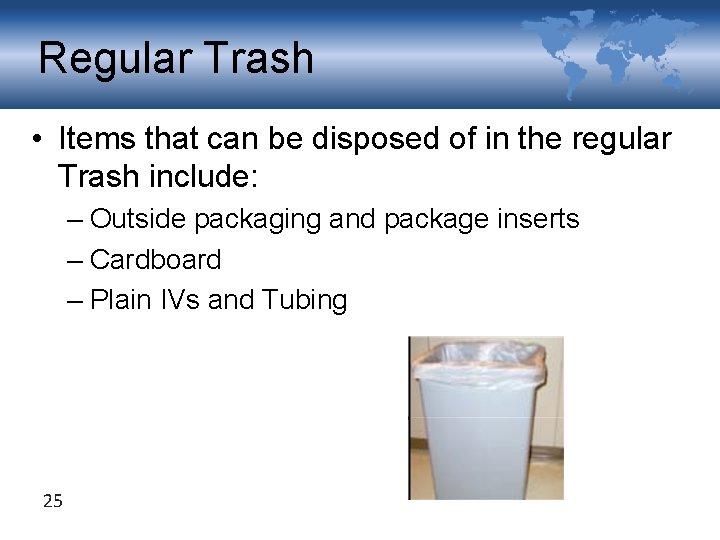 Regular Trash

• Items that can be disposed of in the regular Trash include:

– Outside packaging and package inserts

– Cardboard

– Plain IVs and Tubing

25